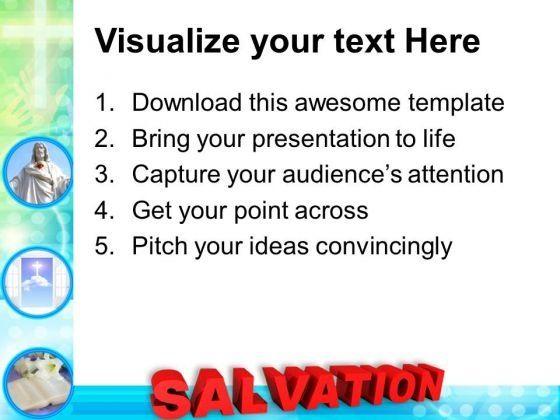 Visualize your text Here

1. Download this awesome template
2. Bring your presentation to life
3. Capture your audience's attention
4. Get your point across
5. Pitch your ideas convincingly

SALVATION